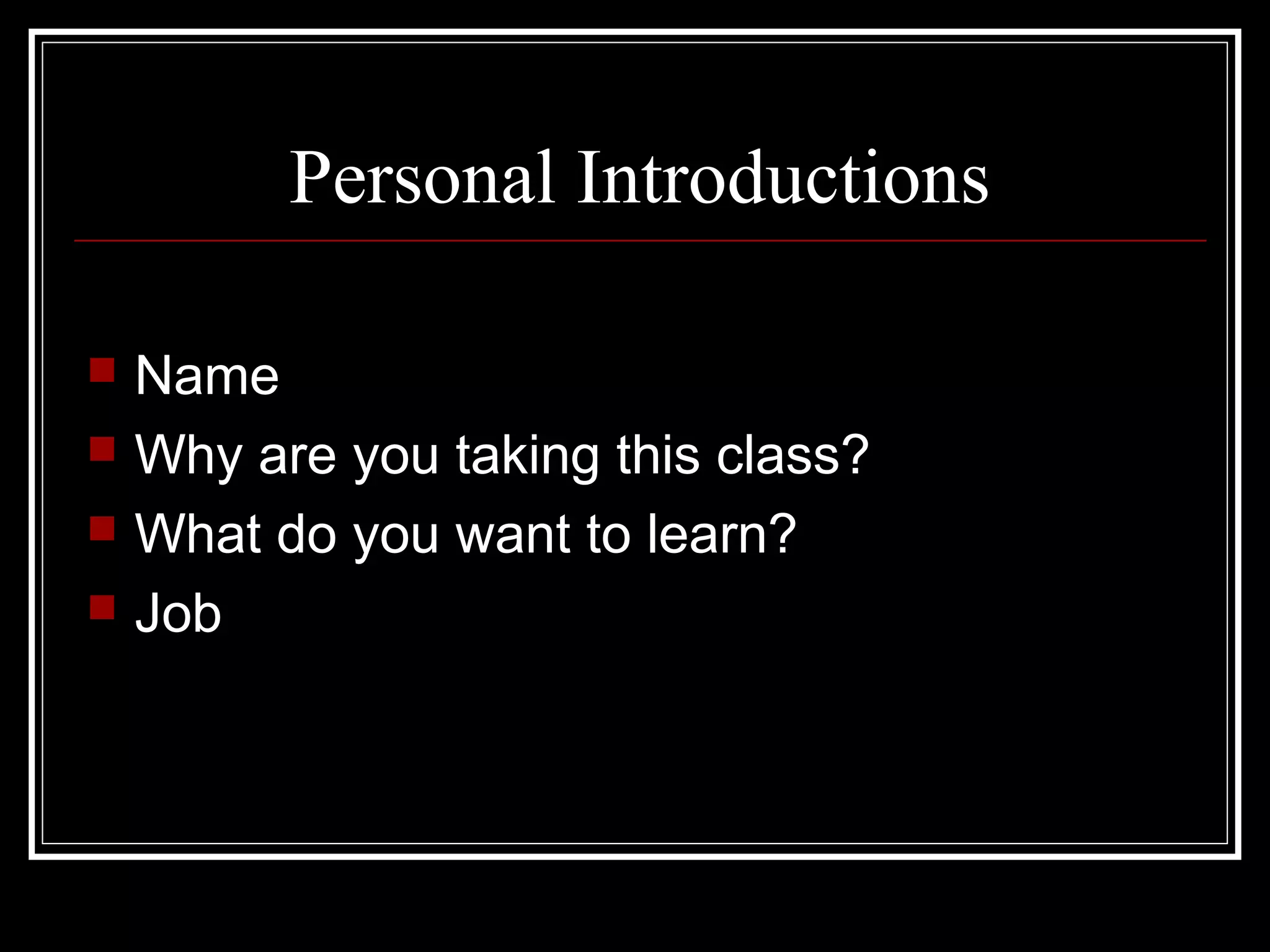 Personal Introductions

- Name
- Why are you taking this class?
- What do you want to learn?
- Job